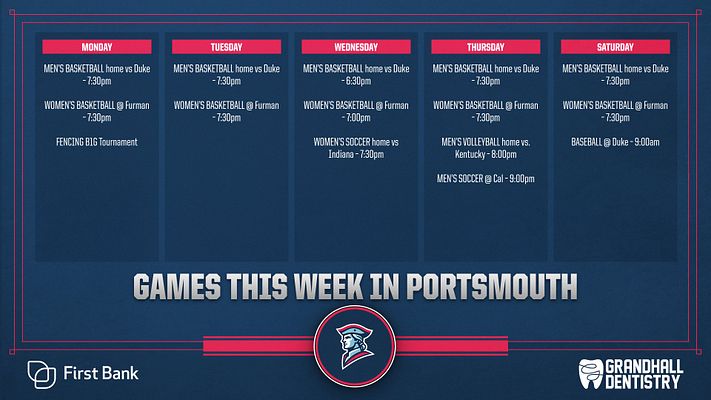 MONDAY

MEN'S BASKETBALL home vs Duke - 7:30pm

WOMEN'S BASKETBALL @ Furman - 7:30pm

FENCING B1G Tournament

TUESDAY

MEN'S BASKETBALL home vs Duke - 7:30pm

WOMEN'S BASKETBALL @ Furman - 7:30pm

WEDNESDAY

MEN'S BASKETBALL home vs Duke - 6:30pm

WOMEN'S BASKETBALL @ Furman - 7:00pm

WOMEN'S SOCCER home vs Indiana - 7:30pm

THURSDAY

MEN'S BASKETBALL home vs Duke - 7:30pm

WOMEN'S BASKETBALL @ Furman - 7:30pm

MEN'S VOLLEYBALL home vs. Kentucky - 8:00pm

MEN'S SOCCER @ Cal - 9:00pm

SATURDAY

MEN'S BASKETBALL home vs Duke - 7:30pm

WOMEN'S BASKETBALL @ Furman - 7:30pm

BASEBALL @ Duke - 9:00am

GAMES THIS WEEK IN PORTSMOUTH

First Bank

GRANDHALL DENTISTRY